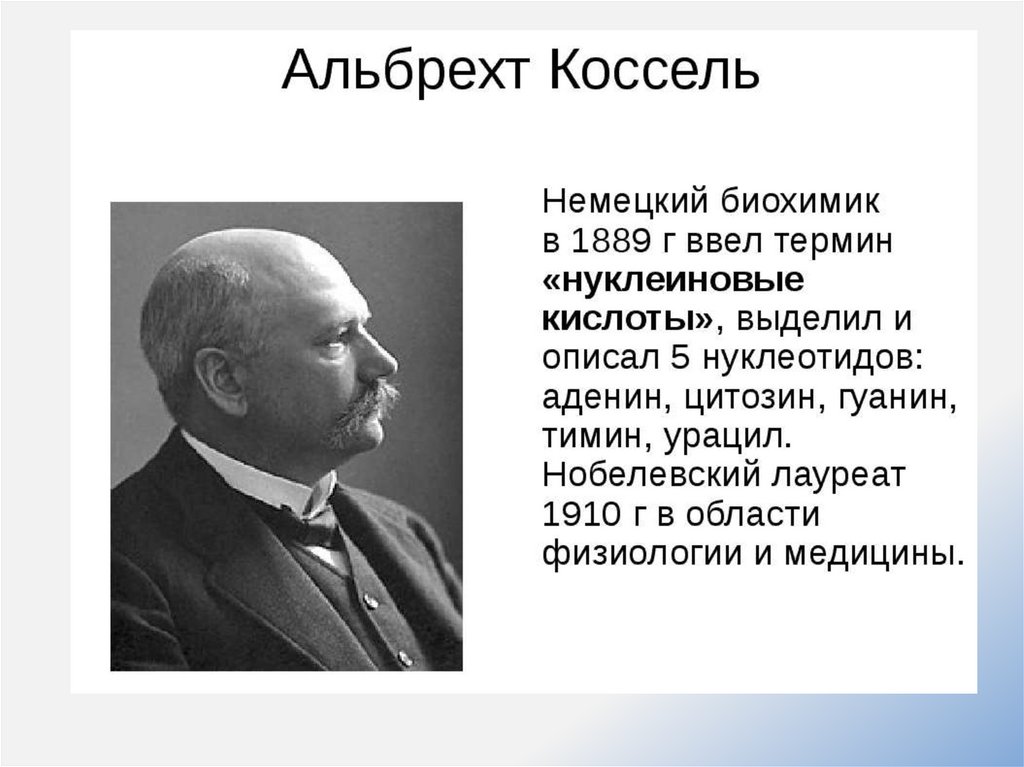 Альбрехт Коссель

Немецкий биохимик в 1889 г ввел термин «нуклеиновые кислоты», выделил и описал 5 нуклеотидов: аденин, цитозин, гуанин, тимин, урацил. Нобелевский лауреат 1910 г в области физиологии и медицины.